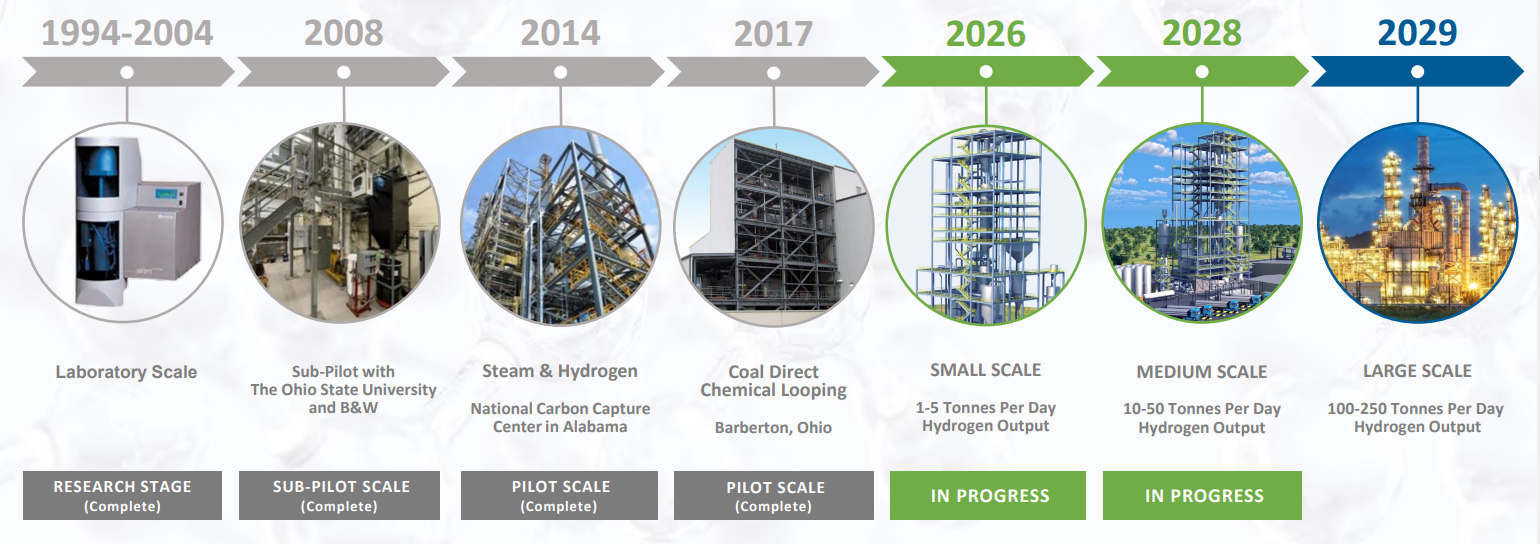 1994-2004

Laboratory Scale

RESEARCH STAGE
(Complete)

2008

Sub-Pilot with The Ohio State University and B&W

SUB-PILOT SCALE
(Complete)

2014

Steam & Hydrogen

National Carbon Capture Center in Alabama

PILOT SCALE
(Complete)

2017

Coal Direct Chemical Looping

Barberton, Ohio

PILOT SCALE
(Complete)

2026

SMALL SCALE

1-5 Tonnes Per Day Hydrogen Output

IN PROGRESS

2028

MEDIUM SCALE

10-50 Tonnes Per Day Hydrogen Output

IN PROGRESS

2029

LARGE SCALE

100-250 Tonnes Per Day Hydrogen Output